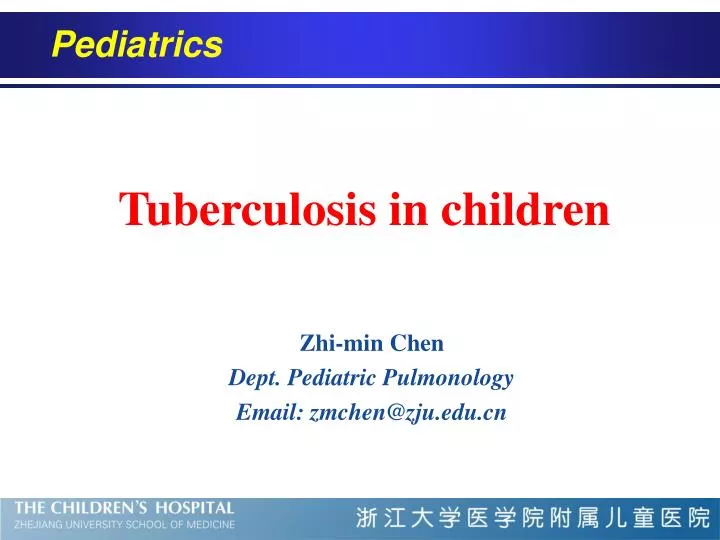 Pediatrics

Tuberculosis in children

Zhi-min Chen
Dept. Pediatric Pulmonology
Email: zmchen@zju.edu.cn

THE CHILDREN'S HOSPITAL
ZHEJIANG UNIVERSITY SCHOOL OF MEDICINE
浙江大学医学院附属儿童医院